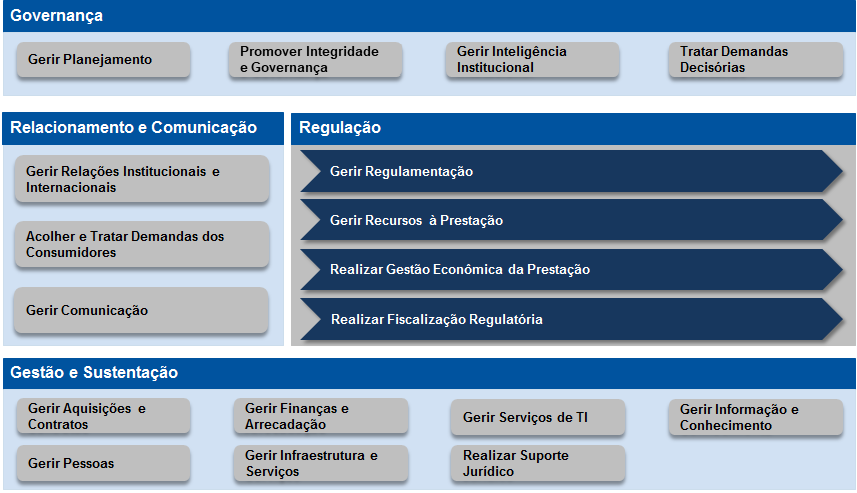 Governança

Gerir Planejamento

Promover Integridade e Governança

Gerir Inteligência Institucional

Tratar Demandas Decisórias

Relacionamento e Comunicação

Gerir Relações Institucionais e Internacionais

Acolher e Tratar Demandas dos Consumidores

Gerir Comunicação

Regulação

Gerir Regulamentação

Gerir Recursos à Prestação

Realizar Gestão Econômica da Prestação

Realizar Fiscalização Regulatória

Gestão e Sustentação

Gerir Aquisições e Contratos

Gerir Finanças e Arrecadação

Gerir Serviços de TI

Gerir Informação e Conhecimento

Gerir Pessoas

Gerir Infraestrutura e Serviços

Realizar Suporte Jurídico